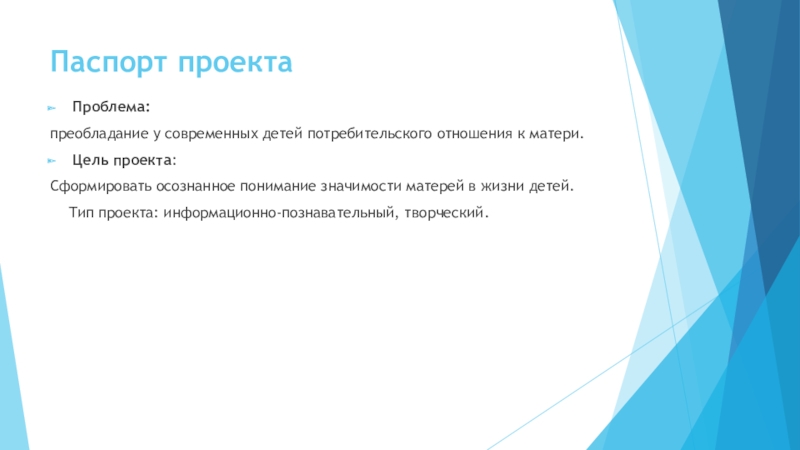 Паспорт проекта

Проблема:

преобладание у современных детей потребительского отношения к матери.

Цель проекта:

Сформировать осознанное понимание значимости матерей в жизни детей.

Тип проекта: информационно-познавательный, творческий.